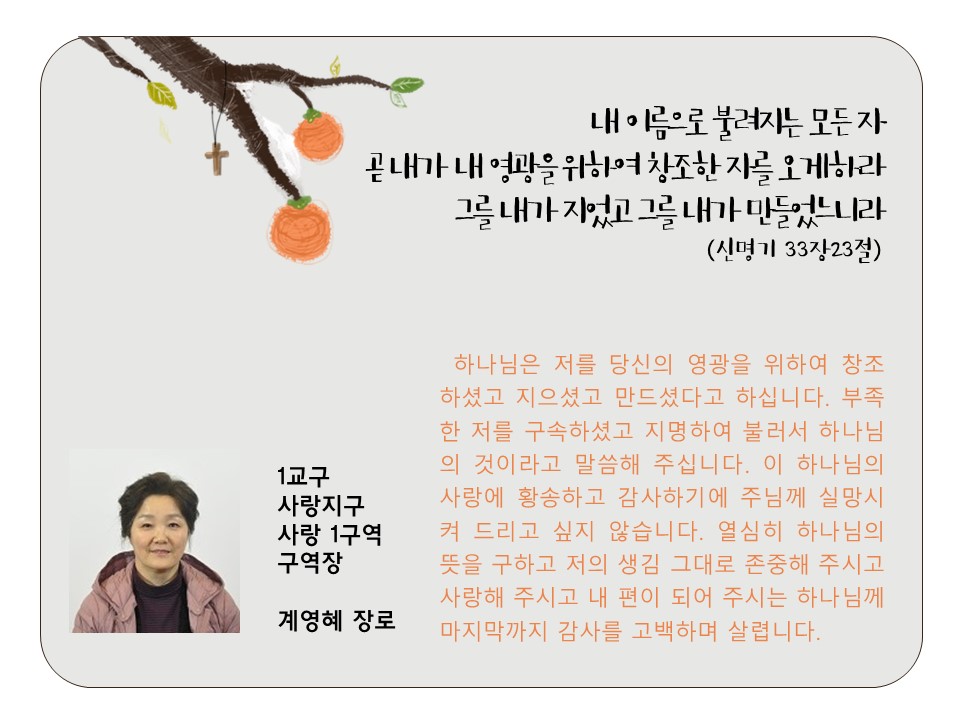 내 이름으로 불려지는 모든 자
곧 내가 내 영광을 위하여 창조한 자를 오게하라
그를 내가 지었고 그를 내가 만들었느니라
(신명기 33장23절)

하나님은 저를 당신의 영광을 위하여 창조하셨고 지으셨고 만드셨다고 하십니다. 부족한 저를 구속하셨고 지명하여 불러서 하나님의 것이라고 말씀해 주십니다. 이 하나님의 사랑에 황송하고 감사하기에 주님께 실망시켜 드리고 싶지 않습니다. 열심히 하나님의 뜻을 구하고 저의 생김 그대로 존중해 주시고 사랑해 주시고 내 편이 되어 주시는 하나님께 마지막까지 감사를 고백하며 살렵니다.

1교구
사랑지구
사랑 1구역
구역장

계영혜 장로